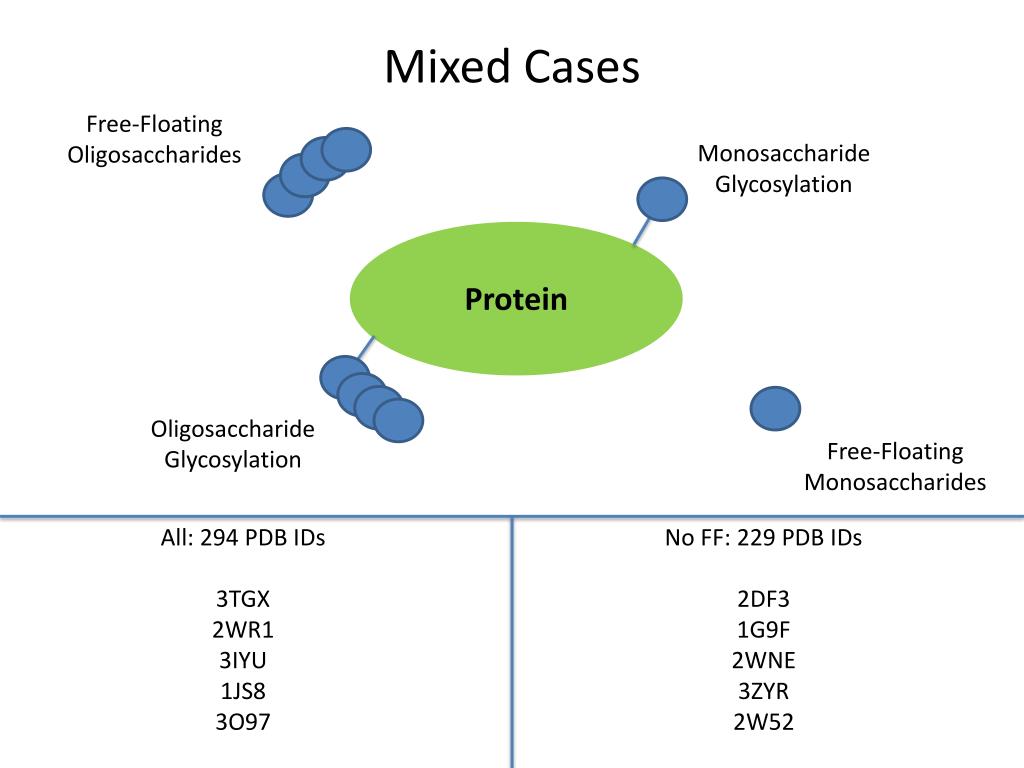 Mixed Cases

Free-Floating
Oligosaccharides

Monosaccharide
Glycosylation

Protein

Oligosaccharide
Glycosylation

Free-Floating
Monosaccharides

All: 294 PDB IDs

3TGX
2WR1
3IYU
1JS8
3O97

No FF: 229 PDB IDs

2DF3
1G9F
2WNE
3ZYR
2W52